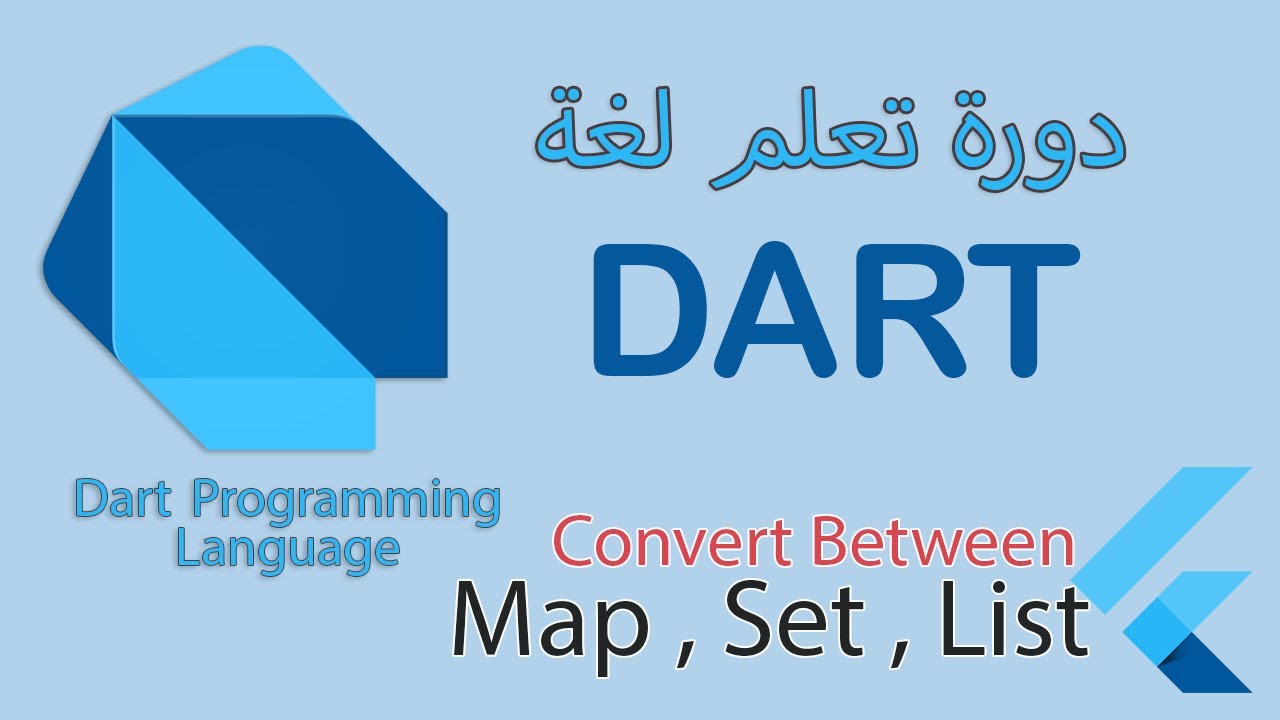 دورة تعلم لغة

DART

Dart Programming Language

Convert Between

Map , Set , List